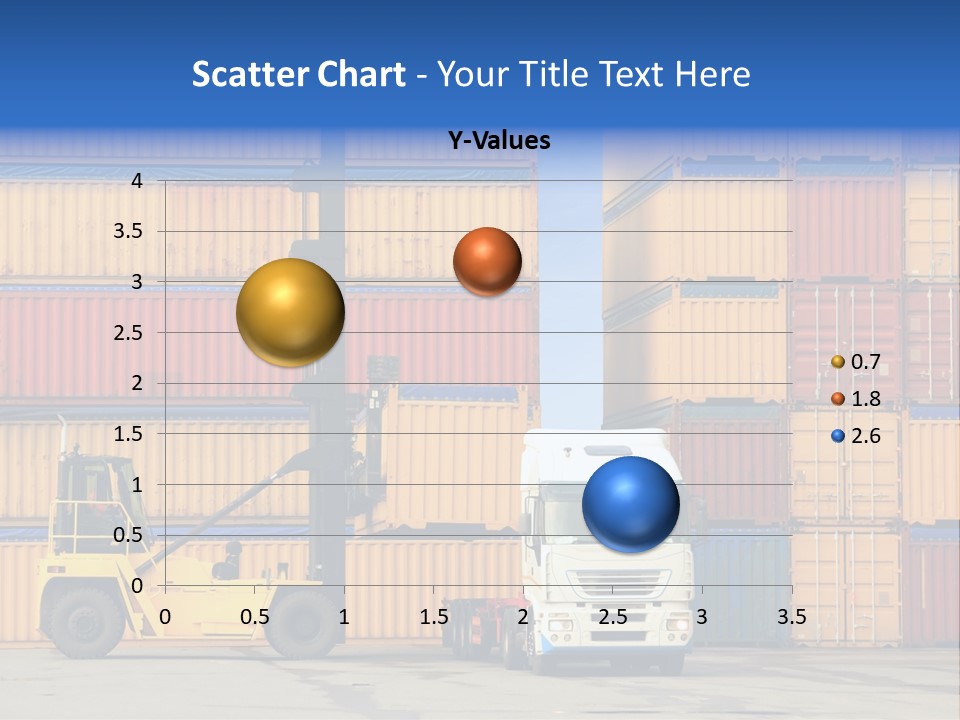 Scatter Chart - Your Title Text Here

Y-Values

4
3.5
3
2.5
2
1.5
1
0.5
0

0 0.5 1 1.5 2 2.5 3 3.5

0.7
1.8
2.6